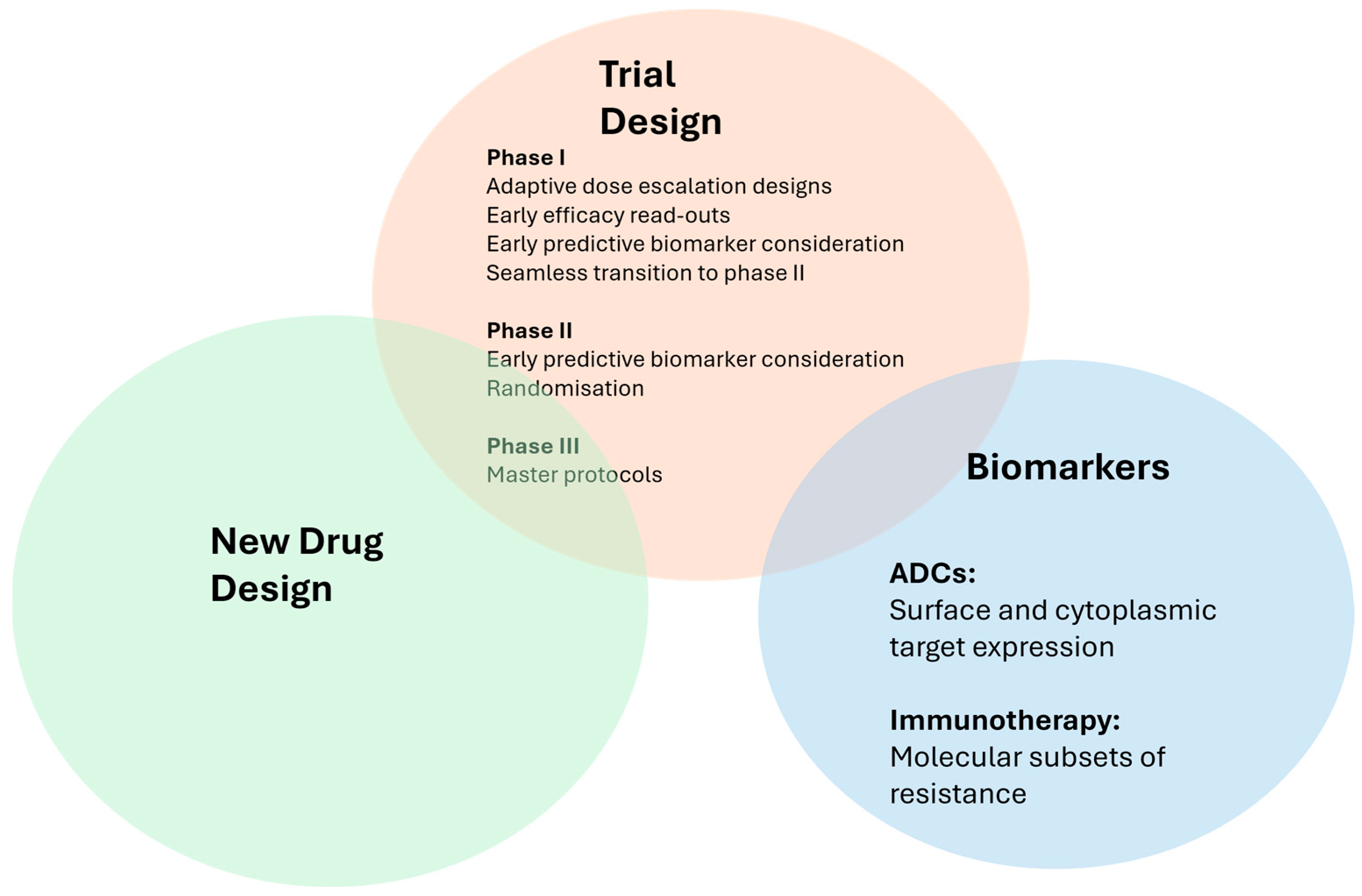 Trial Design

Phase I
Adaptive dose escalation designs
Early efficacy read-outs
Early predictive biomarker consideration
Seamless transition to phase II

Phase II
Early predictive biomarker consideration
Randomisation

Phase III
Master protocols

New Drug Design

Biomarkers

ADCs:
Surface and cytoplasmic target expression

Immunotherapy:
Molecular subsets of resistance